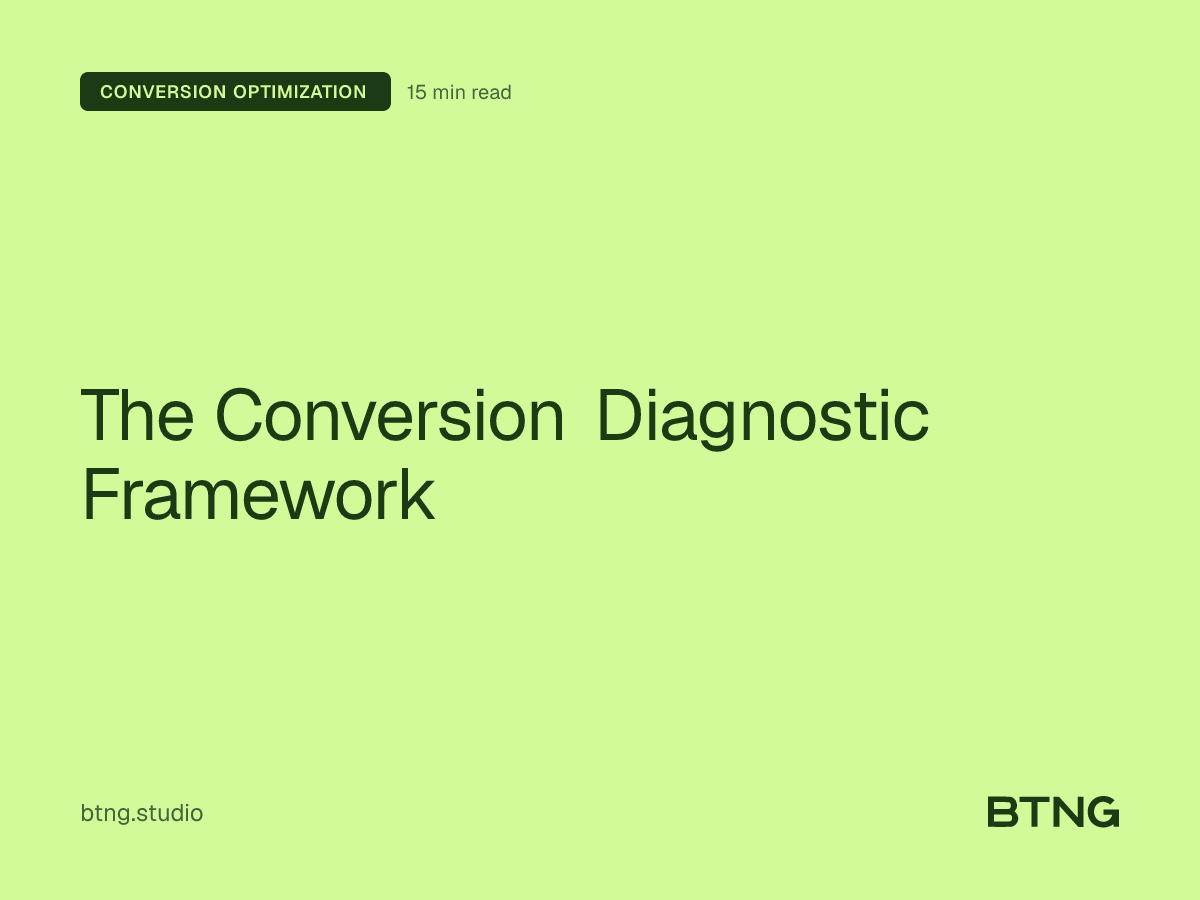 CONVERSION OPTIMIZATION 15 min read

The Conversion Diagnostic Framework

btng.studio

BTNG